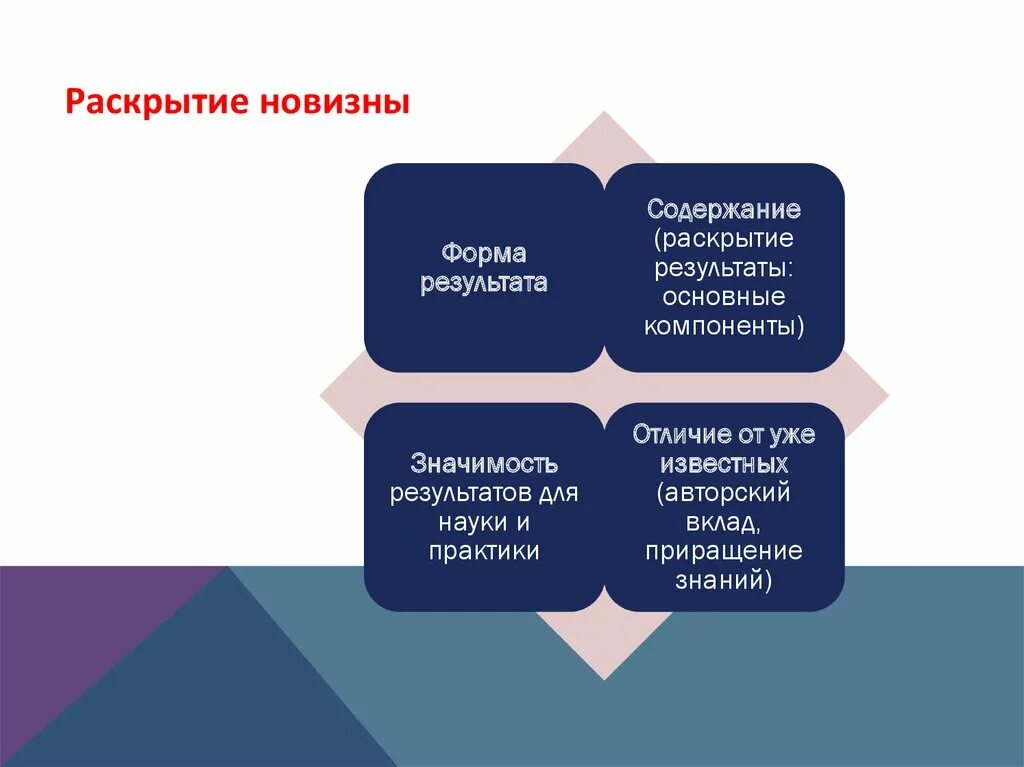 Раскрытие новизны

Форма результата

Содержание (раскрытие результаты: основные компоненты)

Значимость результатов для науки и практики

Отличие от уже известных (авторский вклад, приращение знаний)